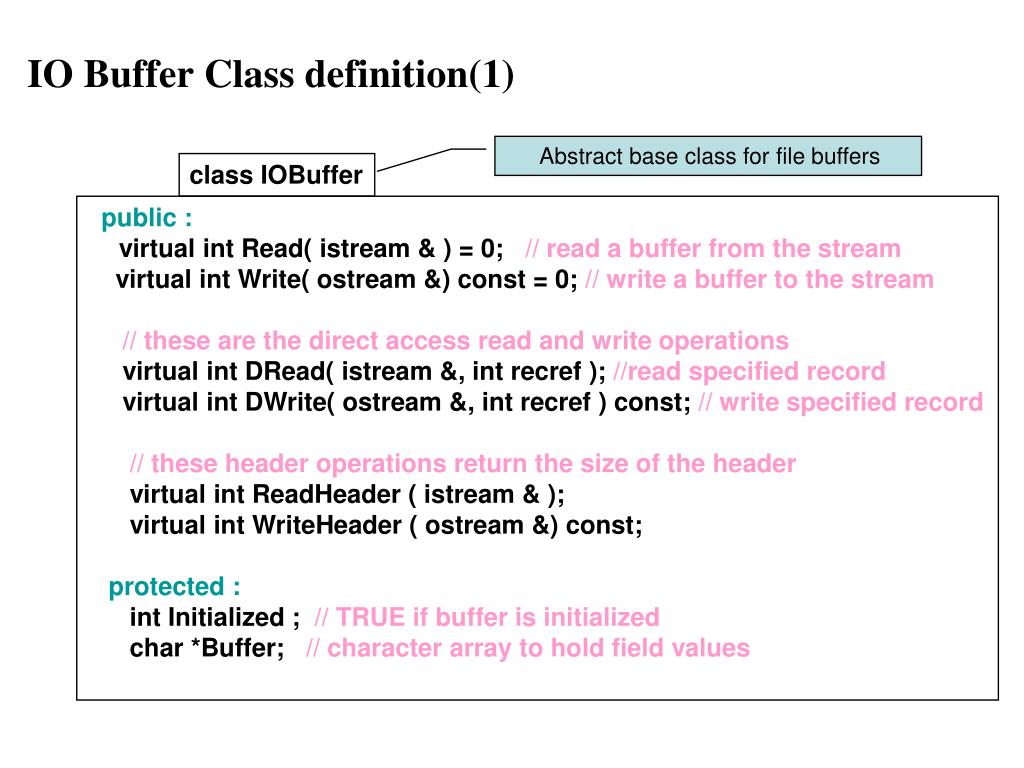 IO Buffer Class definition(1)

class IOBuffer

Abstract base class for file buffers

public :
virtual int Read( istream & ) = 0; // read a buffer from the stream
virtual int Write( ostream &) const = 0; // write a buffer to the stream

// these are the direct access read and write operations
virtual int DRead( istream &, int recref ); //read specified record
virtual int DWrite( ostream &, int recref ) const; // write specified record

// these header operations return the size of the header
virtual int ReadHeader ( istream & );
virtual int WriteHeader ( ostream &) const;

protected :
int Initialized ; // TRUE if buffer is initialized
char *Buffer; // character array to hold field values